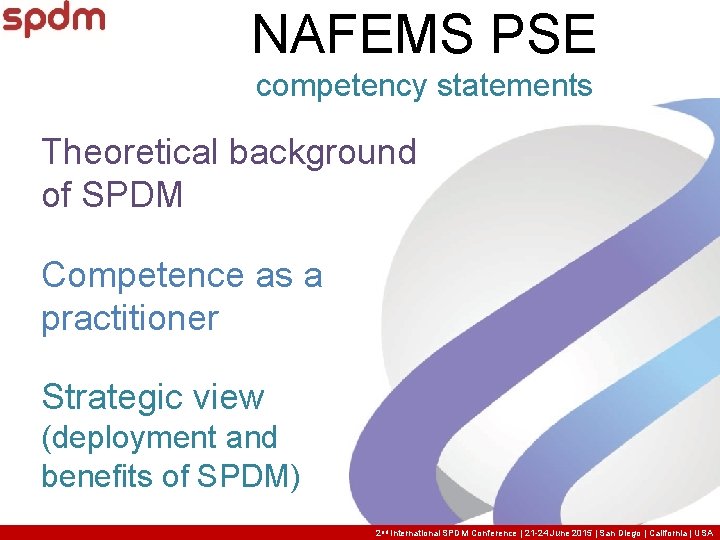 spdm

NAFEMS PSE
competency statements

Theoretical background of SPDM

Competence as a practitioner

Strategic view (deployment and benefits of SPDM)

2nd International SPDM Conference | 21-24 June 2015 | San Diego | California | USA